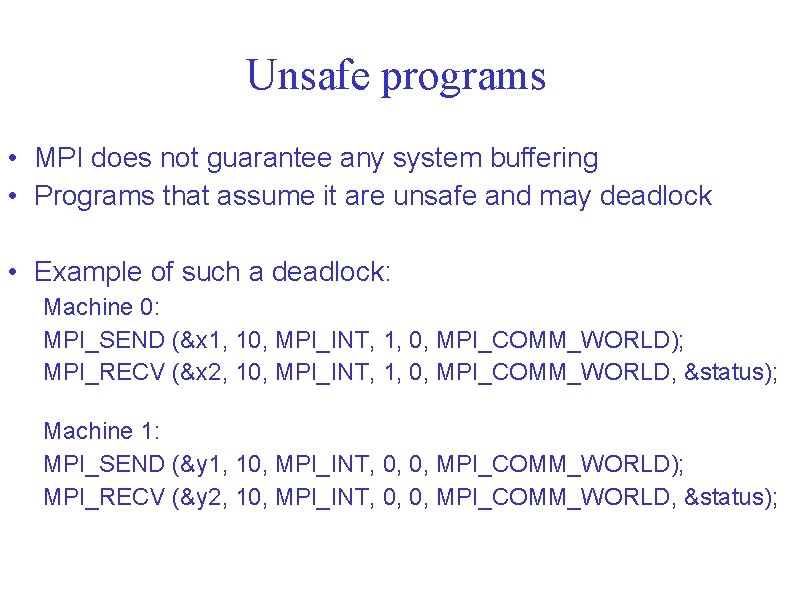 Unsafe programs

• MPI does not guarantee any system buffering
• Programs that assume it are unsafe and may deadlock

• Example of such a deadlock:
Machine 0:
MPI_SEND (&x1, 10, MPI_INT, 1, 0, MPI_COMM_WORLD);
MPI_RECV (&x2, 10, MPI_INT, 1, 0, MPI_COMM_WORLD, &status);

Machine 1:
MPI_SEND (&y1, 10, MPI_INT, 0, 0, MPI_COMM_WORLD);
MPI_RECV (&y2, 10, MPI_INT, 0, 0, MPI_COMM_WORLD, &status);